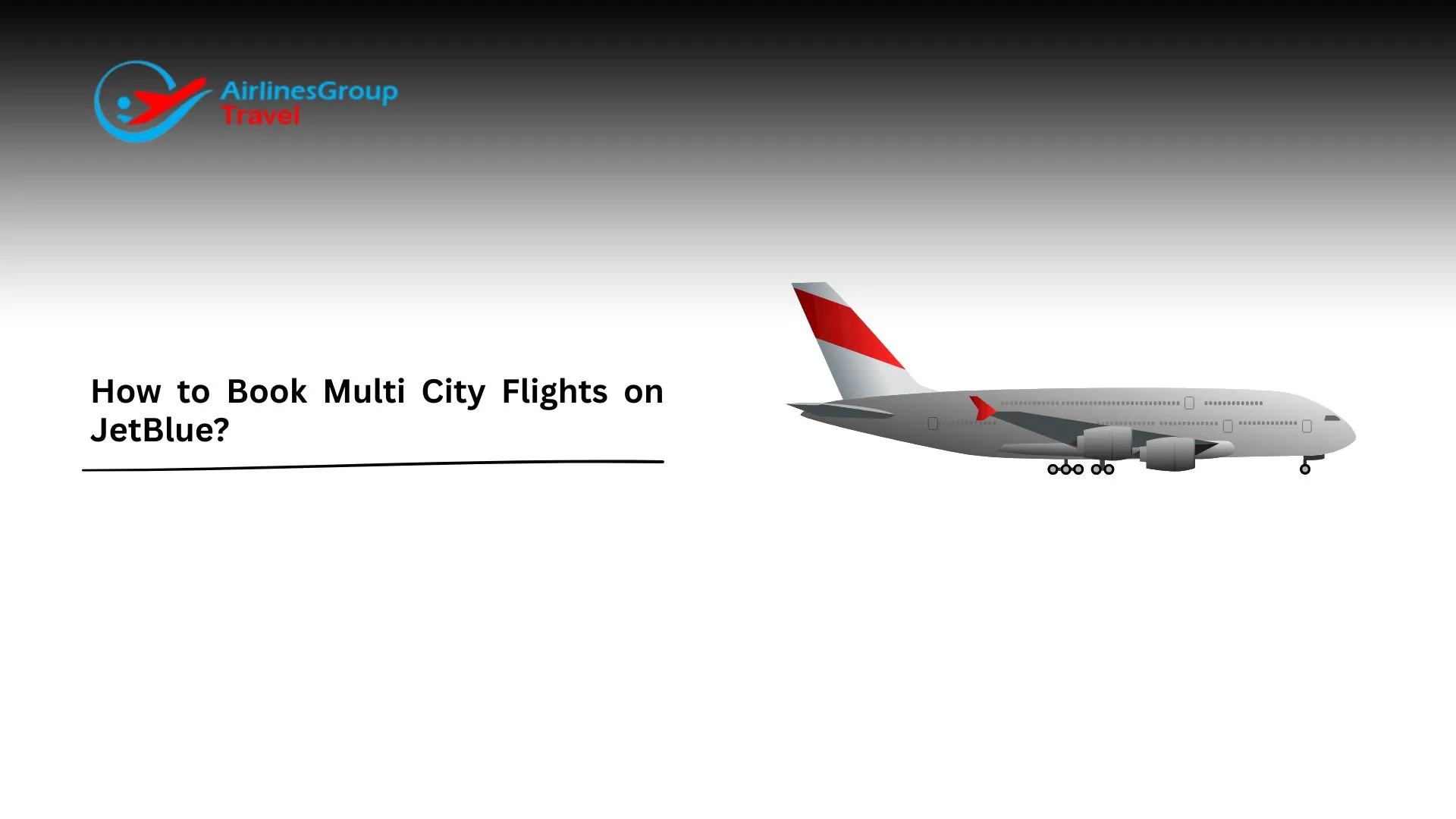 AirlinesGroup
Travel

How to Book Multi City Flights on JetBlue?